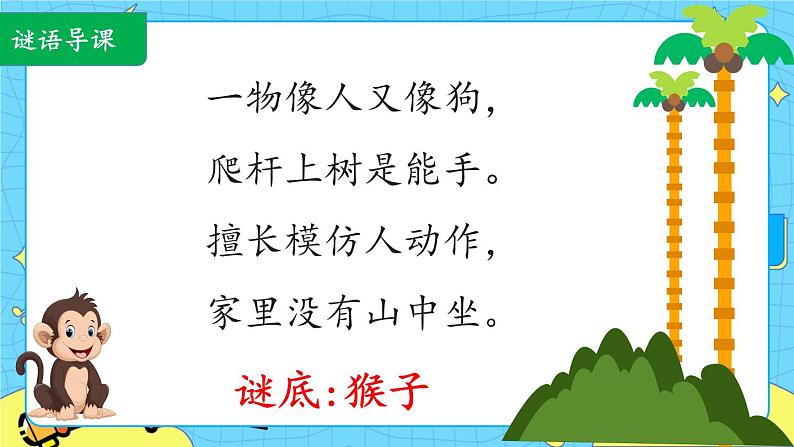 谜语导课

一物像人又像狗，
爬杆上树是能手。
擅长模仿人动作，
家里没有山中坐。

谜底：猴子